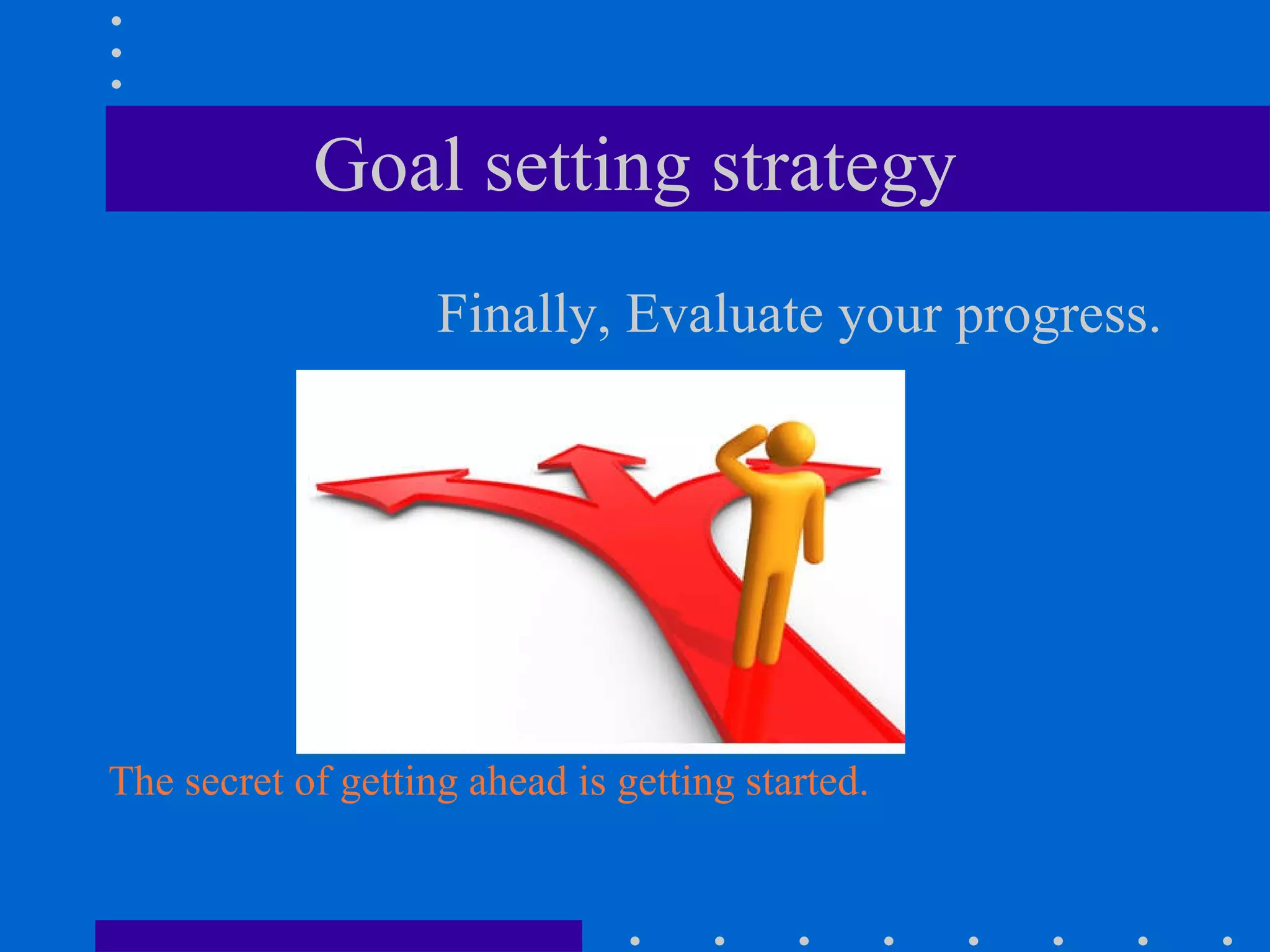 Goal setting strategy

Finally, Evaluate your progress.

The secret of getting ahead is getting started.